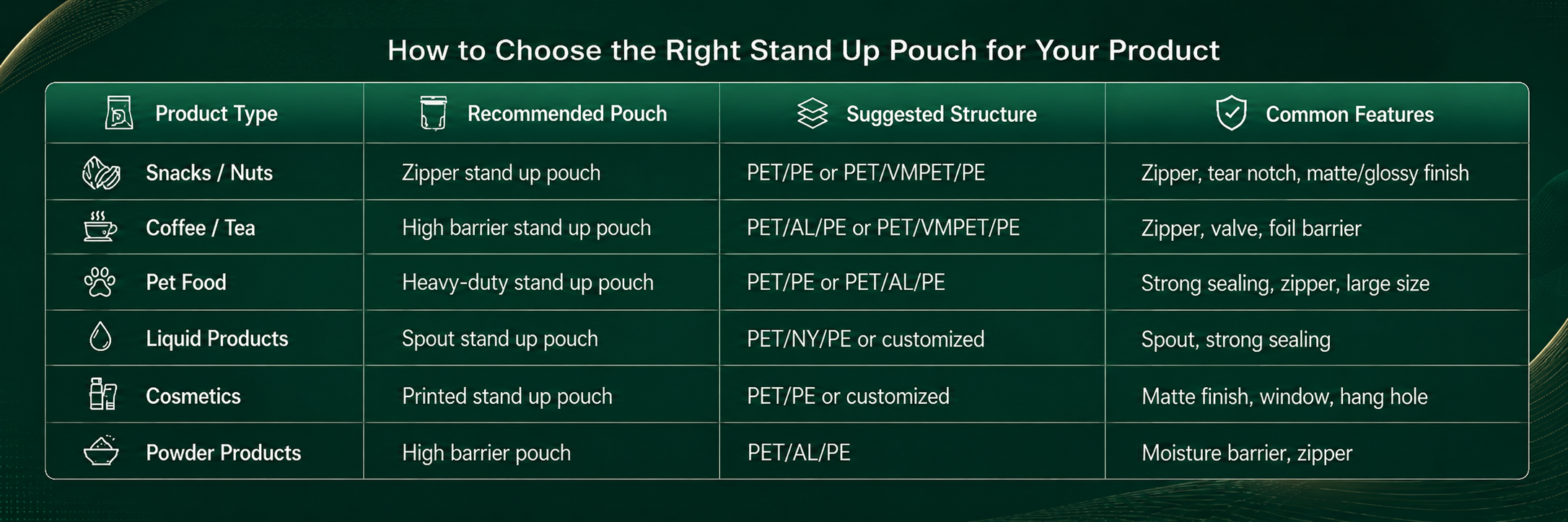 How to Choose the Right Stand Up Pouch for Your Product

| Product Type | Recommended Pouch | Suggested Structure | Common Features |
|---|---|---|---|
| Snacks / Nuts | Zipper stand up pouch | PET/PE or PET/VMPET/PE | Zipper, tear notch, matte/glossy finish |
| Coffee / Tea | High barrier stand up pouch | PET/AL/PE or PET/VMPET/PE | Zipper, valve, foil barrier |
| Pet Food | Heavy-duty stand up pouch | PET/PE or PET/AL/PE | Strong sealing, zipper, large size |
| Liquid Products | Spout stand up pouch | PET/NY/PE or customized | Spout, strong sealing |
| Cosmetics | Printed stand up pouch | PET/PE or customized | Matte finish, window, hang hole |
| Powder Products | High barrier pouch | PET/AL/PE | Moisture barrier, zipper |